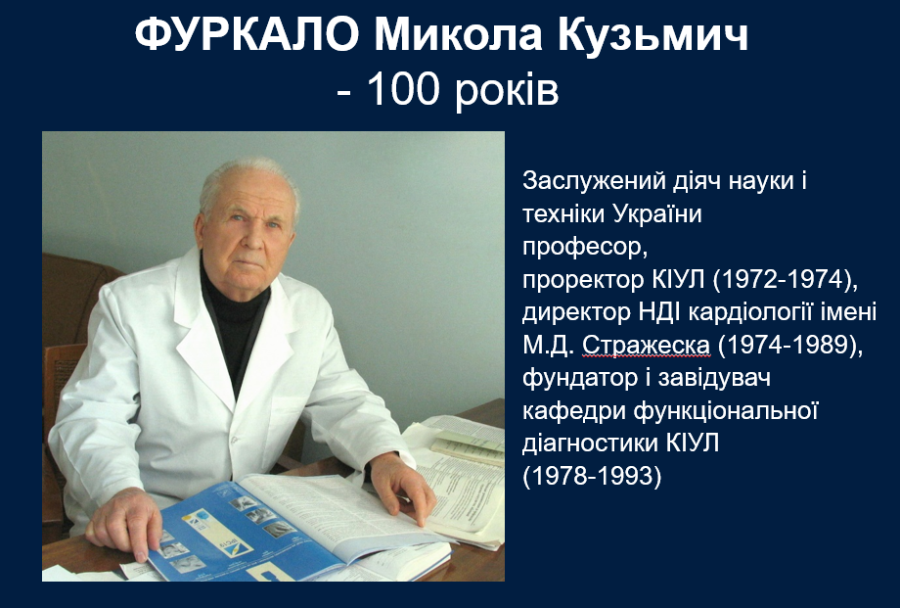 ФУРКАЛО Микола Кузьмич
- 100 років

Заслужений діяч науки і техніки України
професор,
проректор КІУЛ (1972-1974),
директор НДІ кардіології імені М.Д. Стражеска (1974-1989),
фундатор і завідувач кафедри функціональної діагностики КІУЛ
(1978-1993)